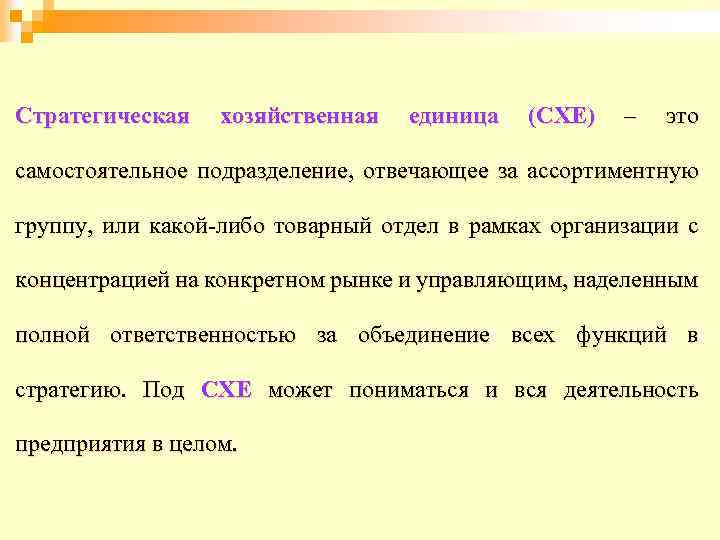 Стратегическая хозяйственная единица (СХЕ) – это самостоятельное подразделение, отвечающее за ассортиментную группу, или какой-либо товарный отдел в рамках организации с концентрацией на конкретном рынке и управляющим, наделенным полной ответственностью за объединение всех функций в стратегию. Под СХЕ может пониматься и вся деятельность предприятия в целом.